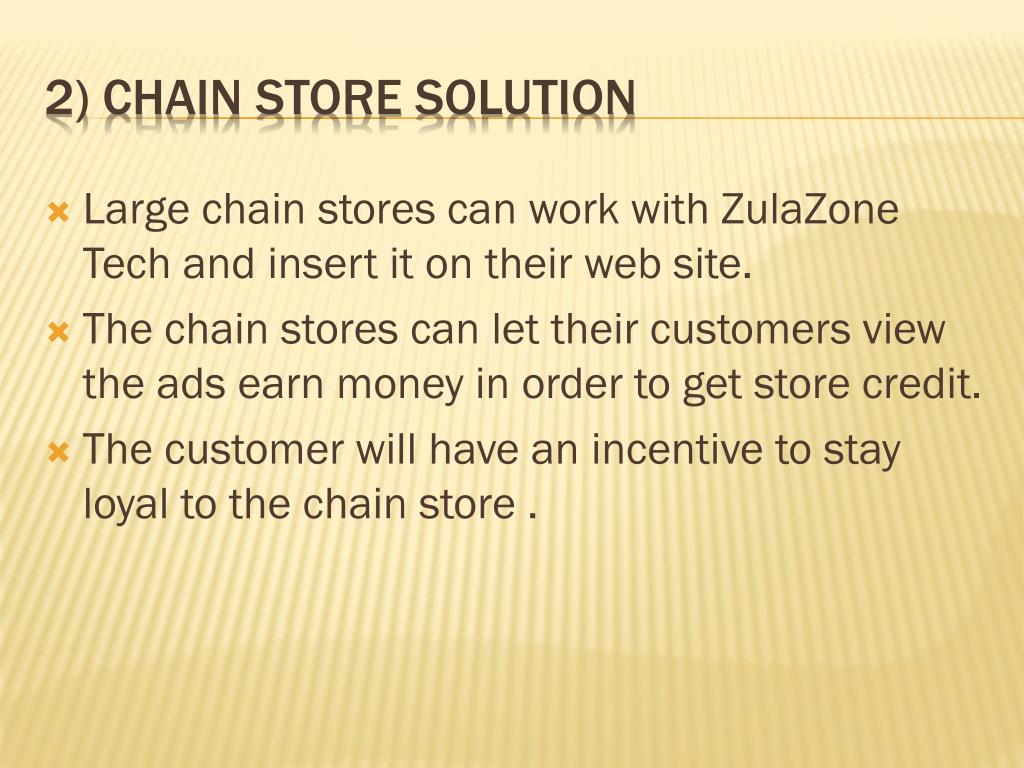 2) CHAIN STORE SOLUTION

Large chain stores can work with ZulaZone Tech and insert it on their web site.

The chain stores can let their customers view the ads earn money in order to get store credit.

The customer will have an incentive to stay loyal to the chain store .